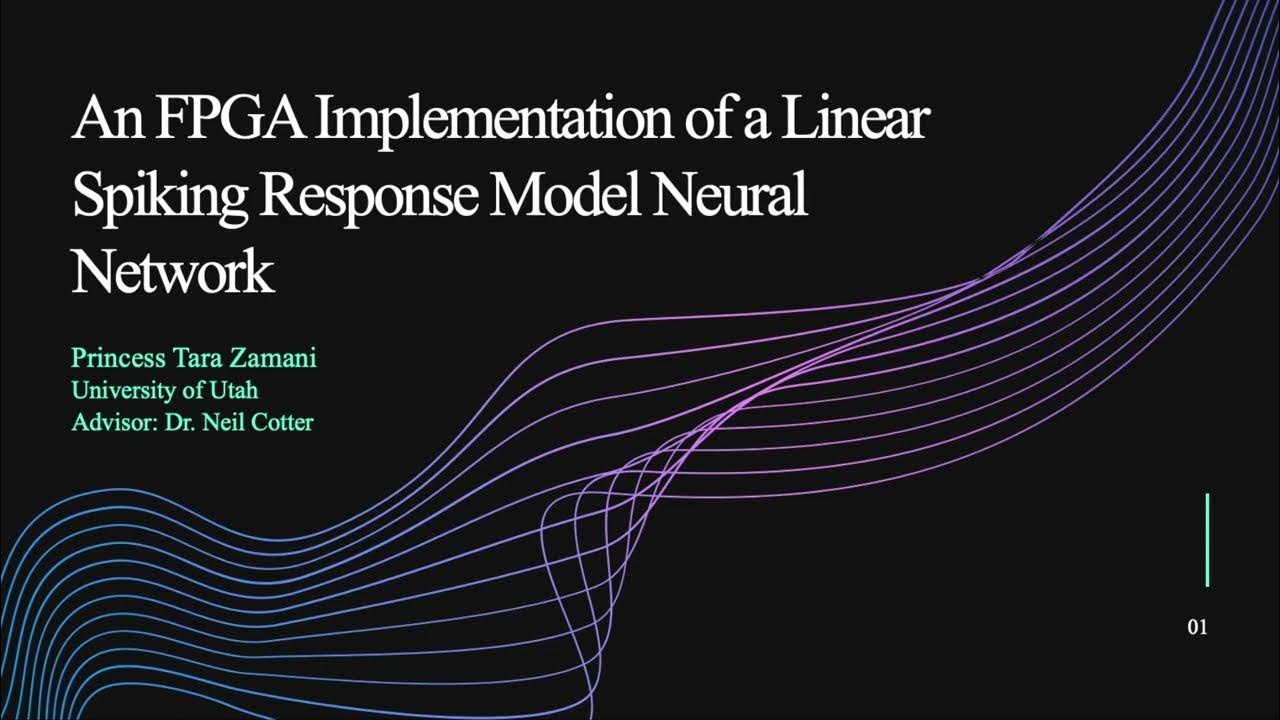 An FPGA Implementation of a Linear Spiking Response Model Neural Network

Princess Tara Zamani
University of Utah
Advisor: Dr. Neil Cotter

01